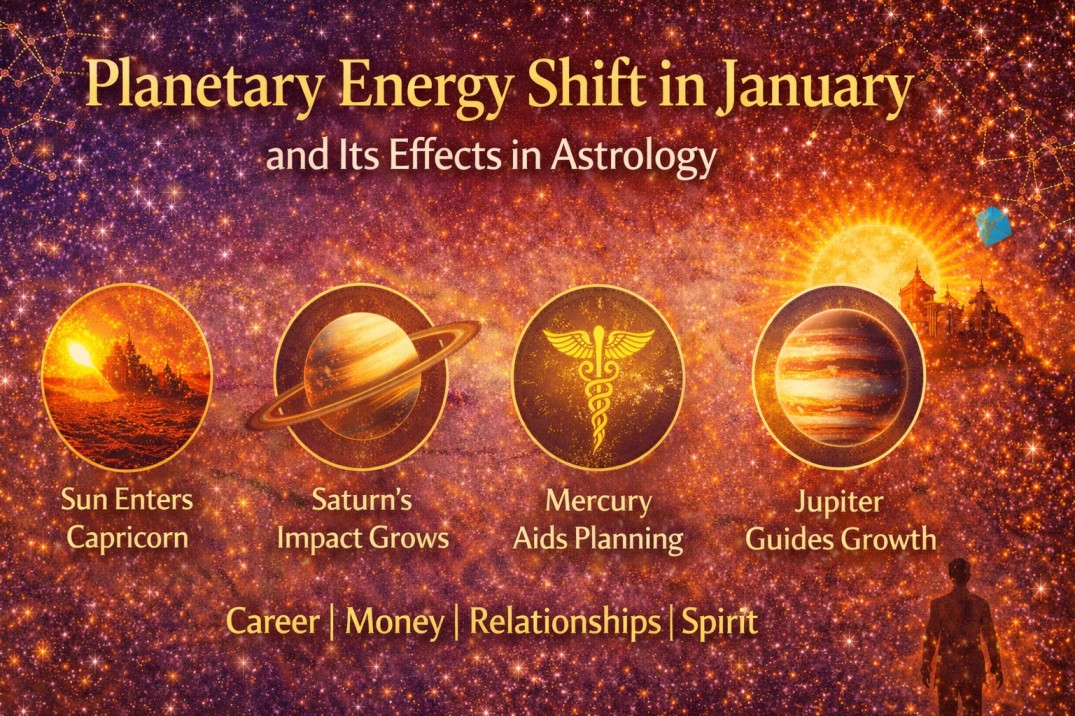 Planetary Energy Shift in January
and Its Effects in Astrology

Sun Enters Capricorn

Saturn's Impact Grows

Mercury Aids Planning

Jupiter Guides Growth

Career | Money | Relationships | Spirit